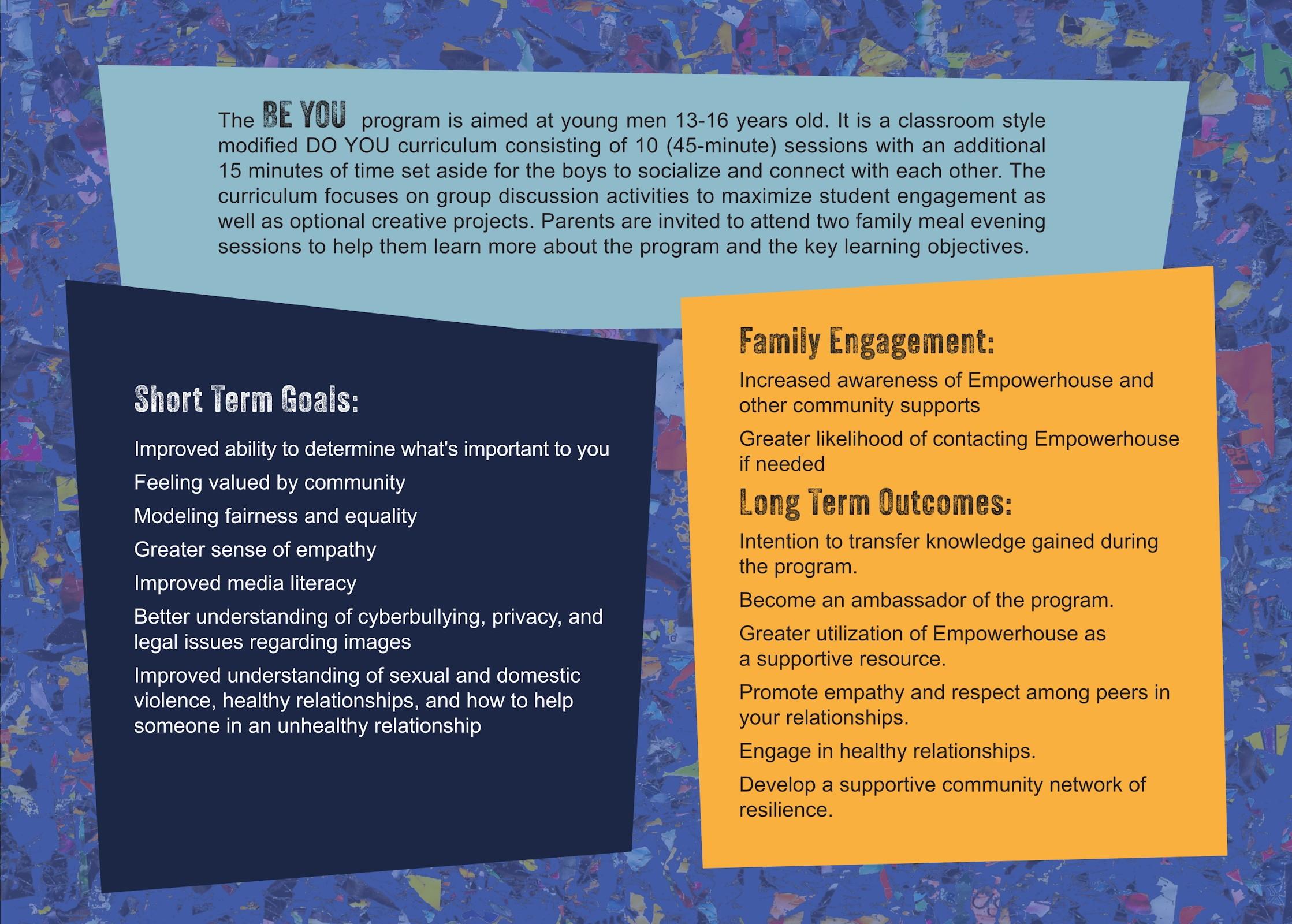 The BE YOU program is aimed at young men 13-16 years old. It is a classroom style modified DO YOU curriculum consisting of 10 (45-minute) sessions with an additional 15 minutes of time set aside for the boys to socialize and connect with each other. The curriculum focuses on group discussion activities to maximize student engagement as well as optional creative projects. Parents are invited to attend two family meal evening sessions to help them learn more about the program and the key learning objectives.

Short Term Goals:

Improved ability to determine what's important to you

Feeling valued by community

Modeling fairness and equality

Greater sense of empathy

Improved media literacy

Better understanding of cyberbullying, privacy, and legal issues regarding images

Improved understanding of sexual and domestic violence, healthy relationships, and how to help someone in an unhealthy relationship

Family Engagement:

Increased awareness of Empowerhouse and other community supports

Greater likelihood of contacting Empowerhouse if needed

Long Term Outcomes:

Intention to transfer knowledge gained during the program.

Become an ambassador of the program.

Greater utilization of Empowerhouse as a supportive resource.

Promote empathy and respect among peers in your relationships.

Engage in healthy relationships.

Develop a supportive community network of resilience.